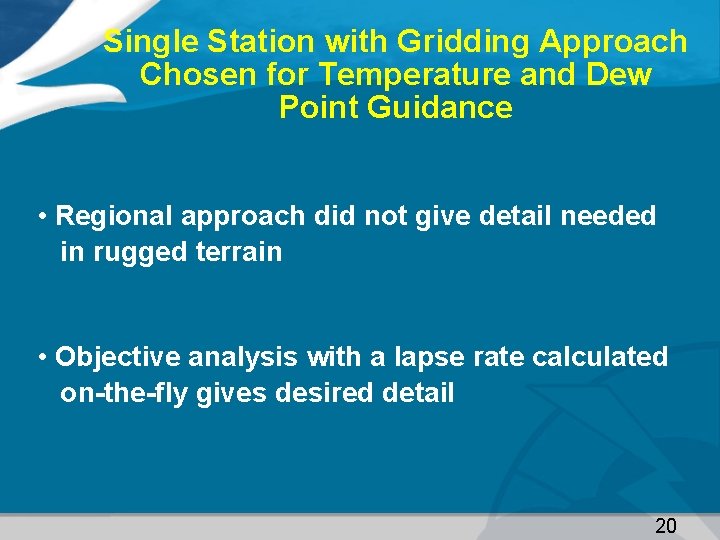 Single Station with Gridding Approach Chosen for Temperature and Dew Point Guidance

• Regional approach did not give detail needed in rugged terrain

• Objective analysis with a lapse rate calculated on-the-fly gives desired detail

20